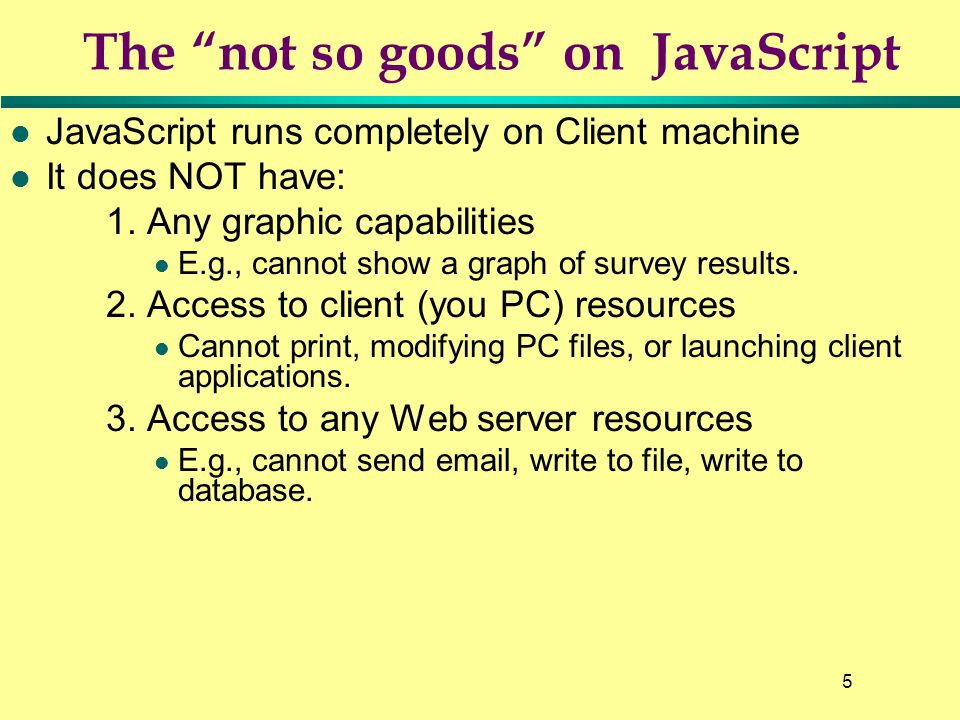 The “not so goods” on JavaScript

- JavaScript runs completely on Client machine
- It does NOT have:
  1. Any graphic capabilities
     - E.g., cannot show a graph of survey results.
  2. Access to client (you PC) resources
     - Cannot print, modifying PC files, or launching client applications.
  3. Access to any Web server resources
     - E.g., cannot send email, write to file, write to database.

5